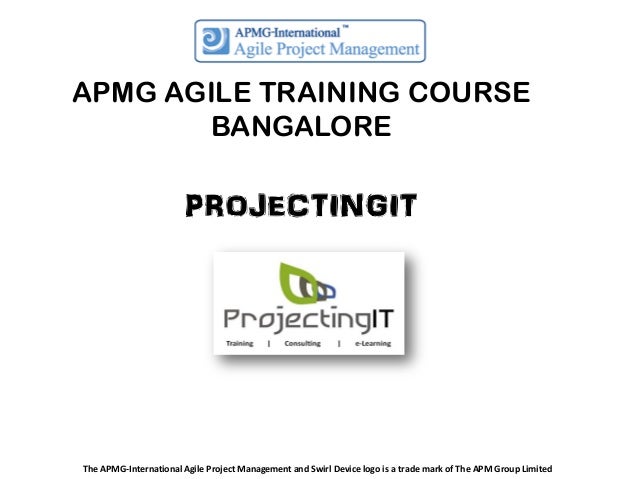 APMG-International™
Agile Project Management

APMG AGILE TRAINING COURSE BANGALORE

PROJECTINGIT

ProjectingIT
Training | Consulting | e-Learning

The APMG-International Agile Project Management and Swirl Device logo is a trade mark of The APM Group Limited